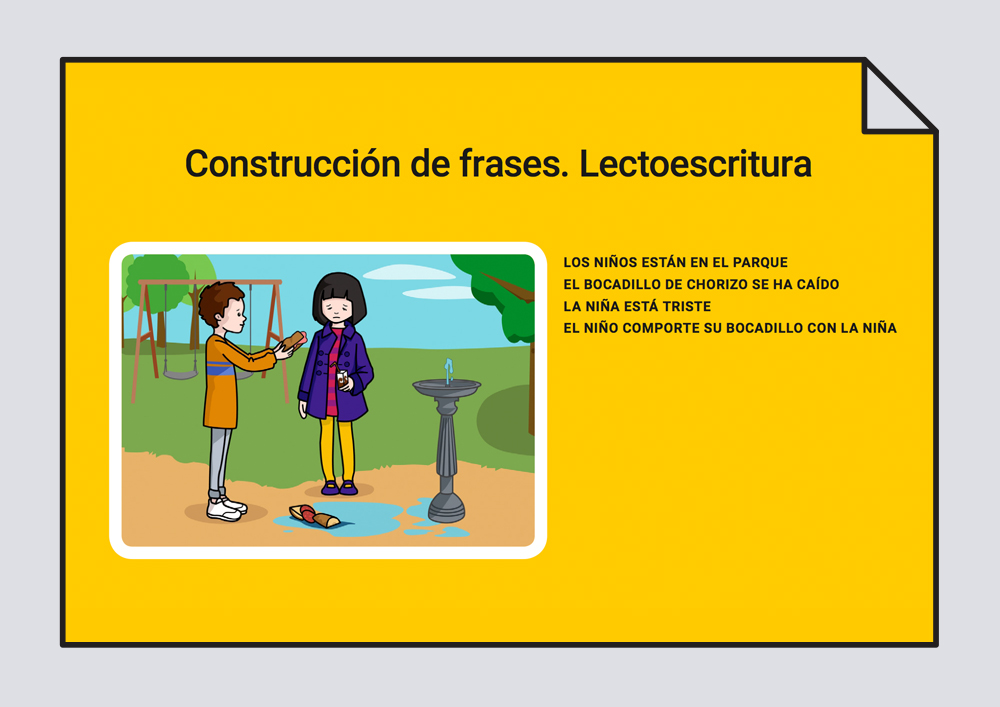 Construcción de frases. Lectoescritura

LOS NIÑOS ESTÁN EN EL PARQUE
EL BOCADILLO DE CHORIZO SE HA CAÍDO
LA NIÑA ESTÁ TRISTE
EL NIÑO COMPORTE SU BOCADILLO CON LA NIÑA